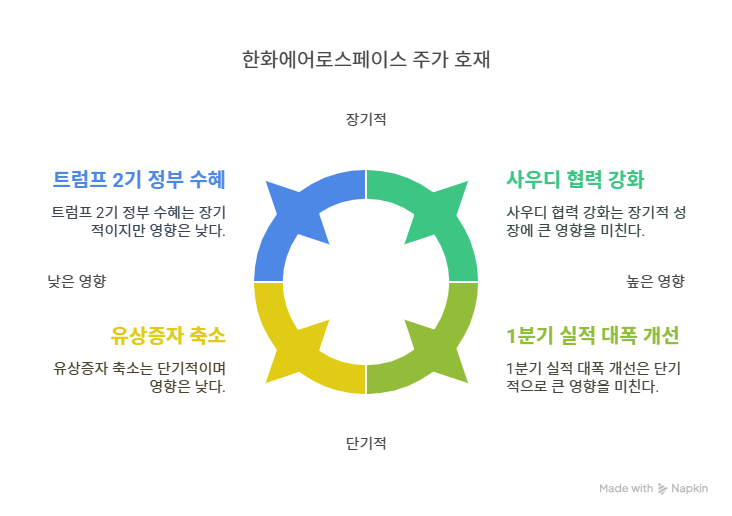 한화에어로스페이스 주가 호재

장기적

트럼프 2기 정부 수혜

트럼프 2기 정부 수혜는 장기적이지만 영향은 낮다.

사우디 협력 강화

사우디 협력 강화는 장기적 성장에 큰 영향을 미친다.

낮은 영향

높은 영향

유상증자 축소

유상증자 축소는 단기적이며 영향은 낮다.

1분기 실적 대폭 개선

1분기 실적 대폭 개선은 단기적으로 큰 영향을 미친다.

단기적

Made with Napkin